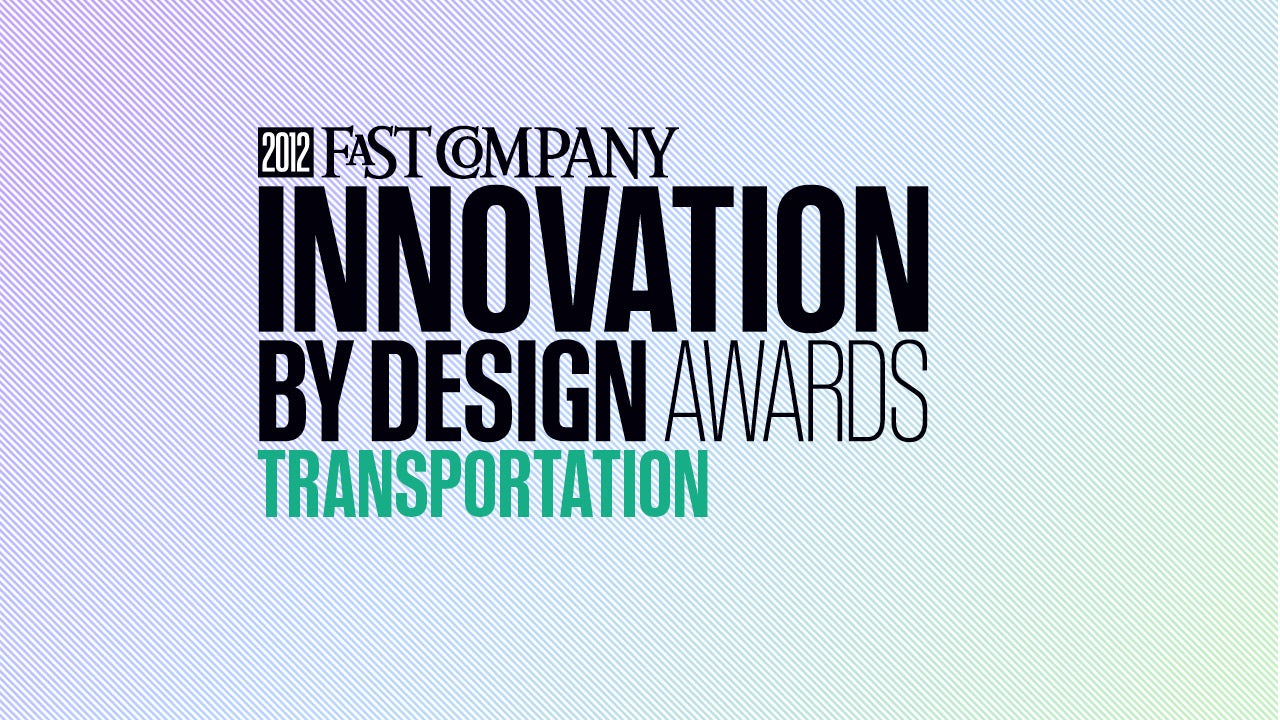 2012 FAST COMPANY
INNOVATION
BY DESIGN AWARDS
TRANSPORTATION